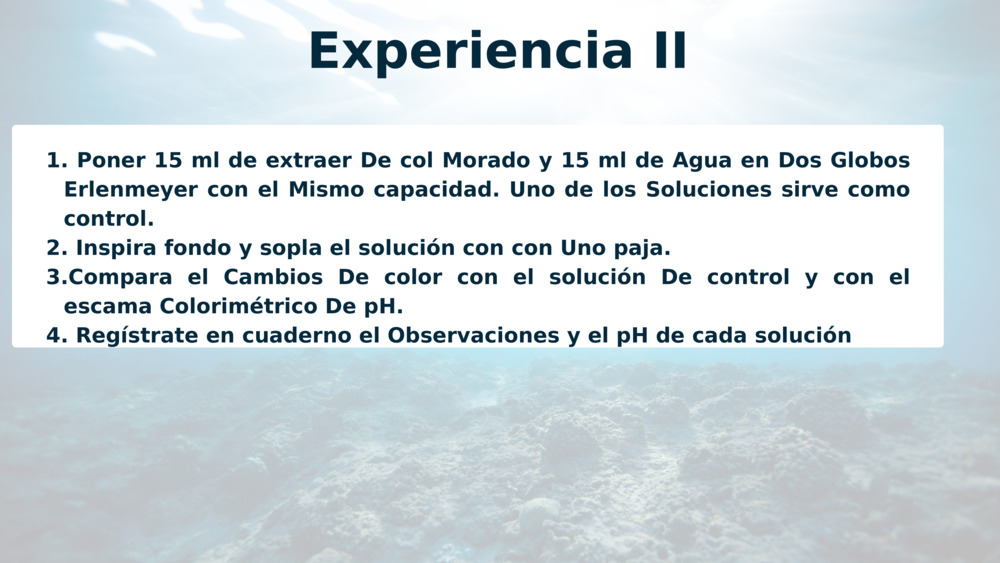 Experiencia II

1. Poner 15 ml de extraer De col Morado y 15 ml de Agua en Dos Globos Erlenmeyer con el Mismo capacidad. Uno de los Soluciones sirve como control.
2. Inspira fondo y sopla el solución con con Uno paja.
3.Compara el Cambios De color con el solución De control y con el escama Colorimétrico De pH.
4. Regístrate en cuaderno el Observaciones y el pH de cada solución